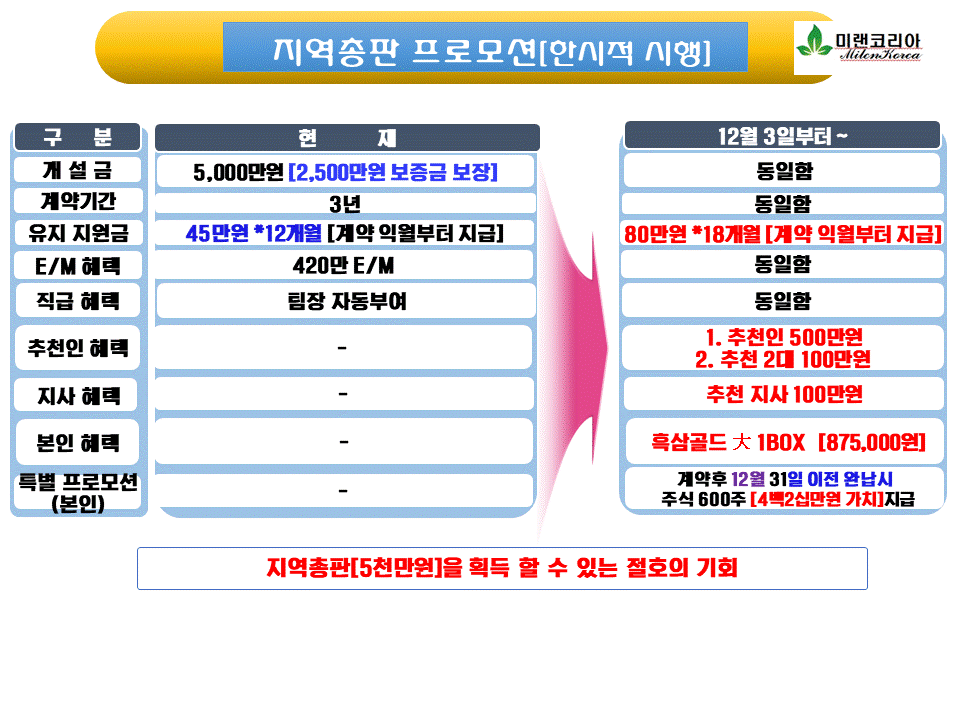 지역총판 프로모션[한시적 시행]

미랜코리아
MilenKorea

| 구 분 | 현 재 | 12월 3일부터 ~ |
|---|---|---|
| 개 설 금 | 5,000만원 [2,500만원 보증금 보장] | 동일함 |
| 계약기간 | 3년 | 동일함 |
| 유지 지원금 | 45만원 *12개월 [계약 익월부터 지급] | 80만원 *18개월 [계약 익월부터 지급] |
| E/M 혜택 | 420만 E/M | 동일함 |
| 직급 혜택 | 팀장 자동부여 | 동일함 |
| 추천인 혜택 | - | 1. 추천인 500만원 2. 추천 2대 100만원 |
| 지사 혜택 | - | 추천 지사 100만원 |
| 본인 혜택 | - | 흑삼골드 大 1BOX [875,000원] |
| 특별 프로모션 (본인) | - | 계약후 12월 31일 이전 완납시 주식 600주 [4백2십만원 가치]지급 |

지역총판[5천만원]을 획득 할 수 있는 절호의 기회